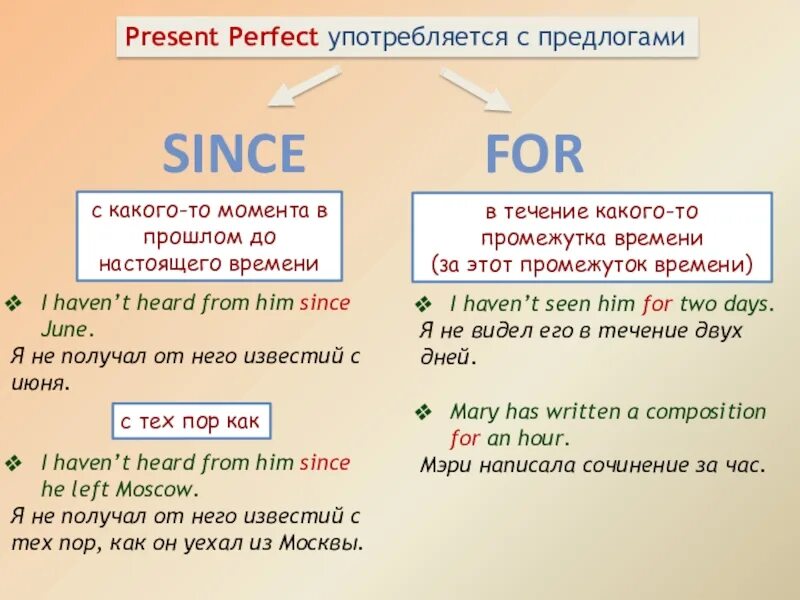 Present Perfect употребляется с предлогами

SINCE

с какого-то момента в прошлом до настоящего времени

❖ I haven't heard from him since June.
Я не получал от него известий с июня.

с тех пор как

❖ I haven't heard from him since he left Moscow.
Я не получал от него известий с тех пор, как он уехал из Москвы.

FOR

в течение какого-то промежутка времени (за этот промежуток времени)

❖ I haven't seen him for two days.
Я не видел его в течение двух дней.

❖ Mary has written a composition for an hour.
Мэри написала сочинение за час.